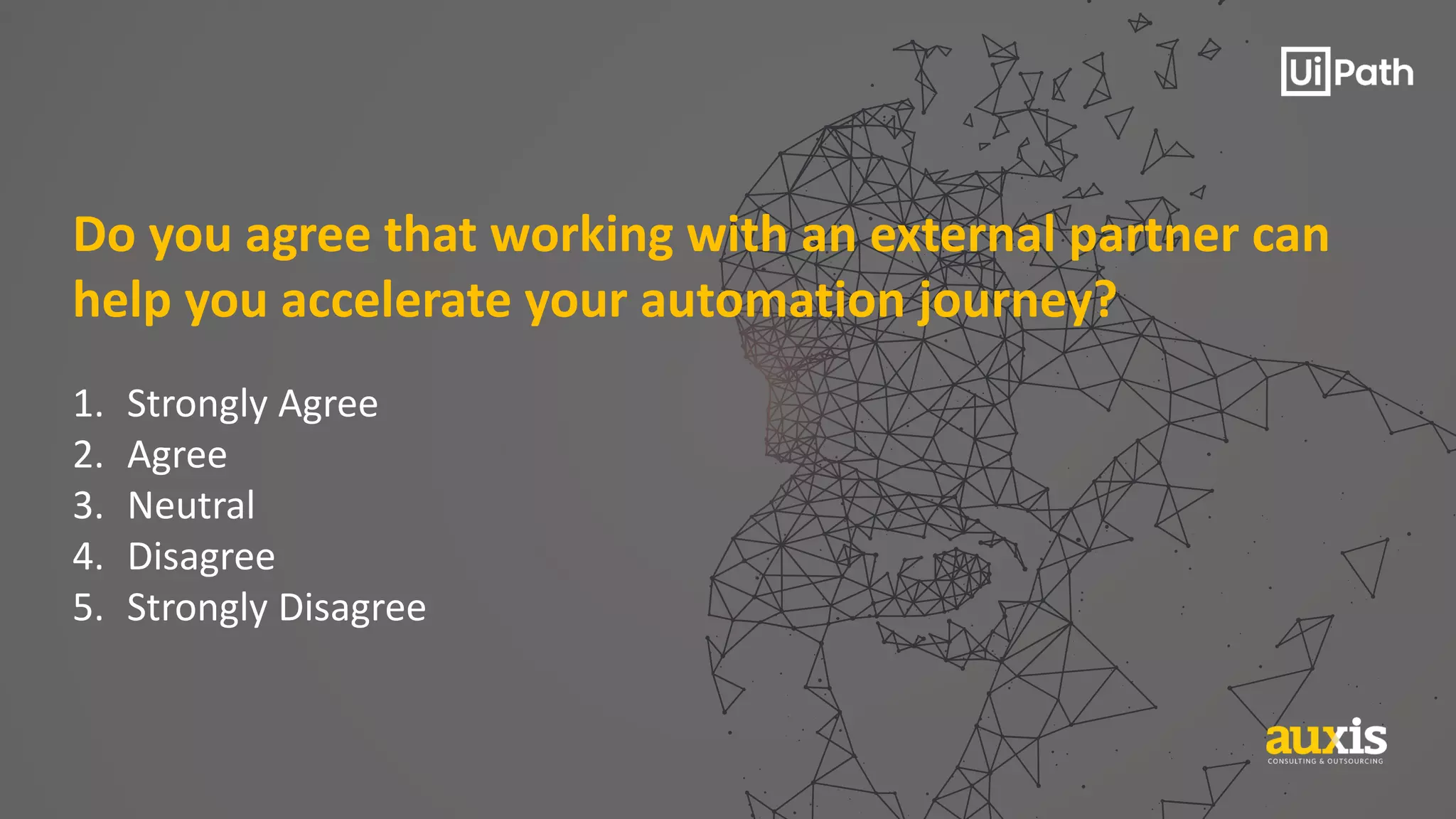 UiPath

Do you agree that working with an external partner can help you accelerate your automation journey?

1. Strongly Agree
2. Agree
3. Neutral
4. Disagree
5. Strongly Disagree

auxis
CONSULTING & OUTSOURCING